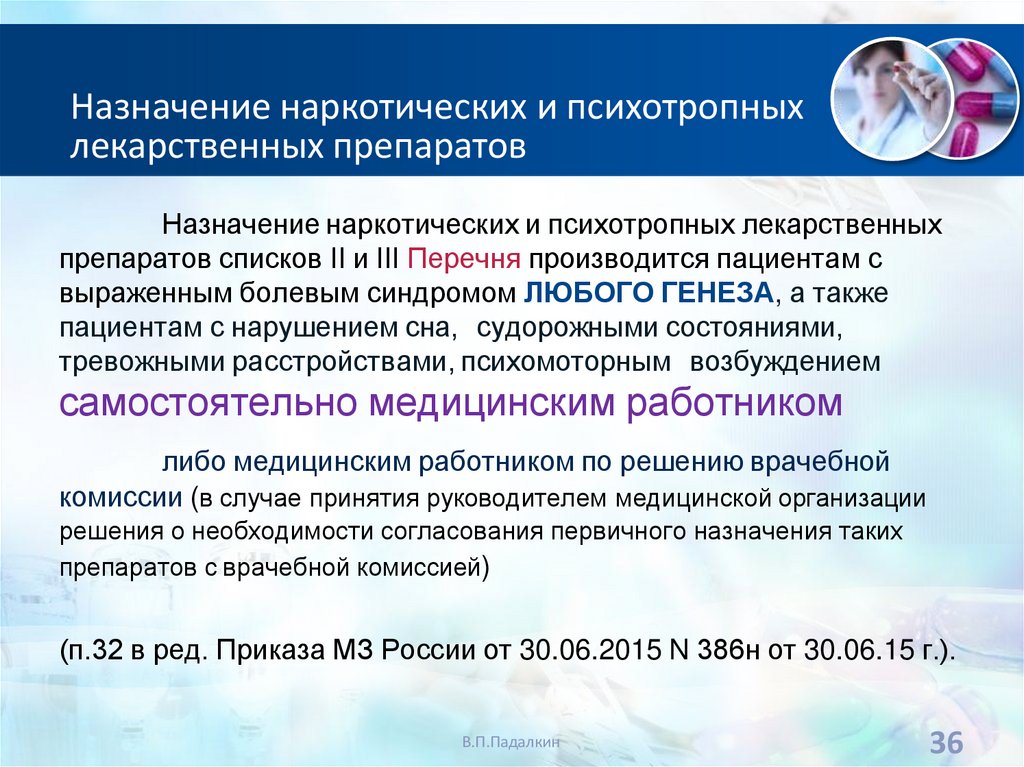 Назначение наркотических и психотропных лекарственных препаратов

Назначение наркотических и психотропных лекарственных препаратов списков II и III Перечня производится пациентам с выраженным болевым синдромом ЛЮБОГО ГЕНЕЗА, а также пациентам с нарушением сна, судорожными состояниями, тревожными расстройствами, психомоторным возбуждением самостоятельно медицинским работником

либо медицинским работником по решению врачебной комиссии (в случае принятия руководителем медицинской организации решения о необходимости согласования первичного назначения таких препаратов с врачебной комиссией)

(п.32 в ред. Приказа МЗ России от 30.06.2015 N 386н от 30.06.15 г.).

В.П.Падалкин

36